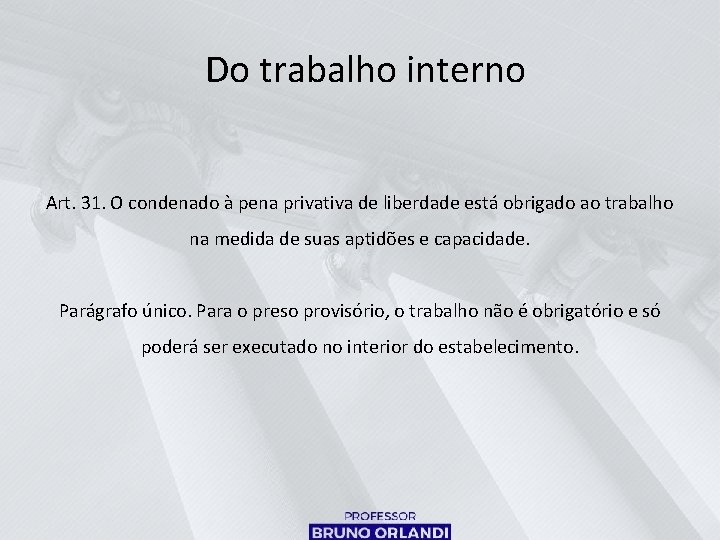 Do trabalho interno

Art. 31. O condenado à pena privativa de liberdade está obrigado ao trabalho na medida de suas aptidões e capacidade.

Parágrafo único. Para o preso provisório, o trabalho não é obrigatório e só poderá ser executado no interior do estabelecimento.

PROFESSOR
BRUNO ORLANDI